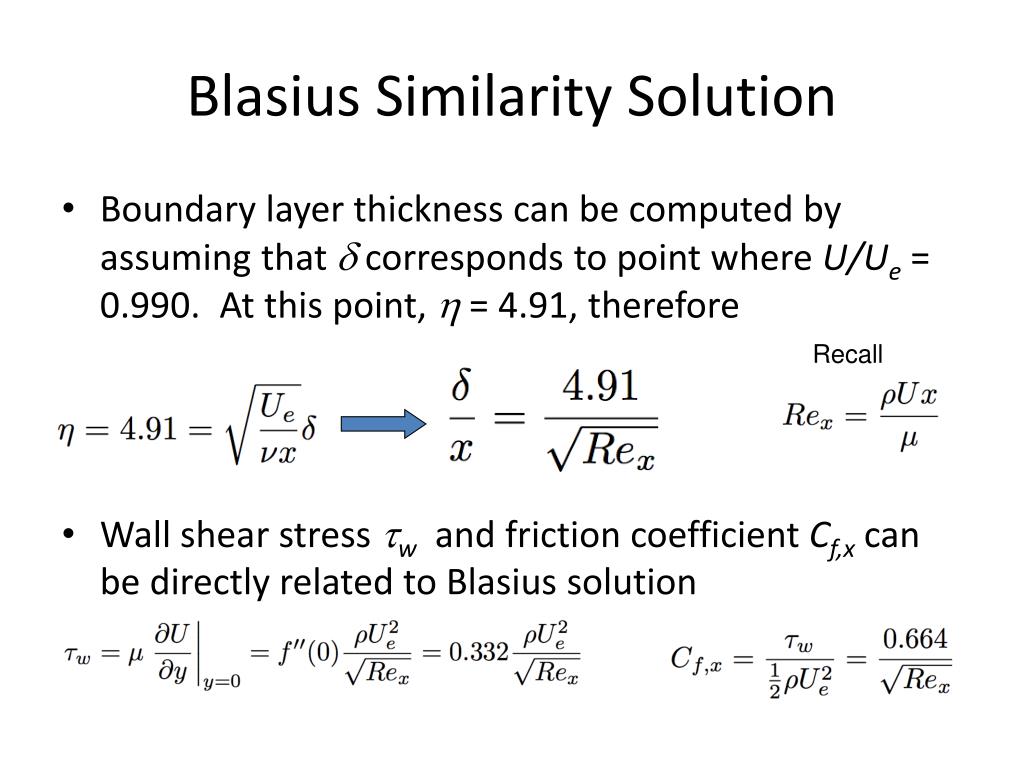 Blasius Similarity Solution

• Boundary layer thickness can be computed by assuming that $\delta$ corresponds to point where $U/U_e$ = 0.990. At this point, $\eta$ = 4.91, therefore

Recall

$\eta = 4.91 = \sqrt{\frac{U_e}{\nu x}}\delta$ $\frac{\delta}{x} = \frac{4.91}{\sqrt{Re_x}}$ $Re_x = \frac{\rho U x}{\mu}$

• Wall shear stress $\tau_w$ and friction coefficient $C_{f,x}$ can be directly related to Blasius solution

$\tau_w = \mu \left.\frac{\partial U}{\partial y}\right|_{y=0} = f''(0)\frac{\rho U_e^2}{\sqrt{Re_x}} = 0.332\frac{\rho U_e^2}{\sqrt{Re_x}}$ $C_{f,x} = \frac{\tau_w}{\frac{1}{2}\rho U_e^2} = \frac{0.664}{\sqrt{Re_x}}$